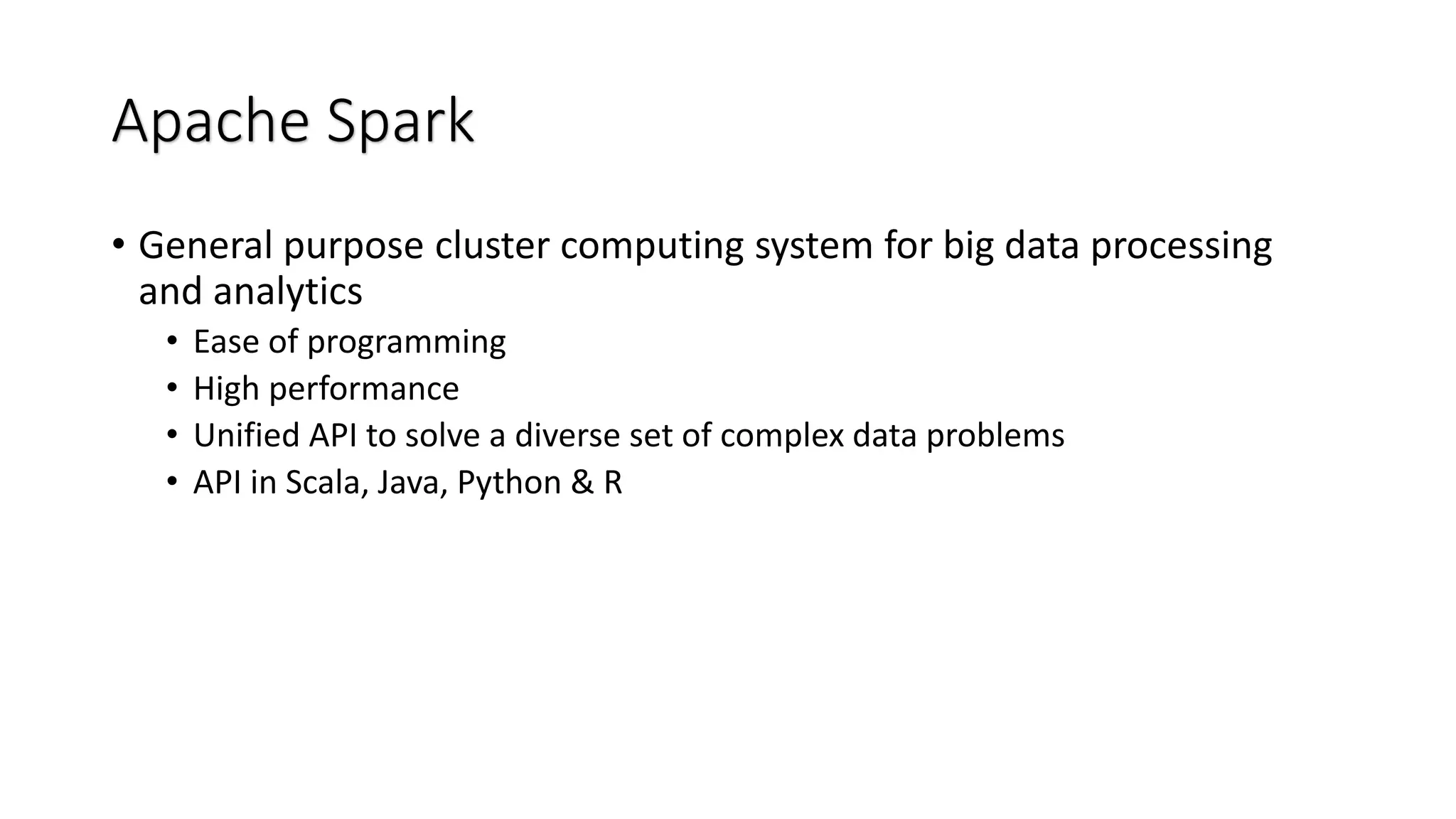 Apache Spark

• General purpose cluster computing system for big data processing and analytics
  • Ease of programming
  • High performance
  • Unified API to solve a diverse set of complex data problems
  • API in Scala, Java, Python & R